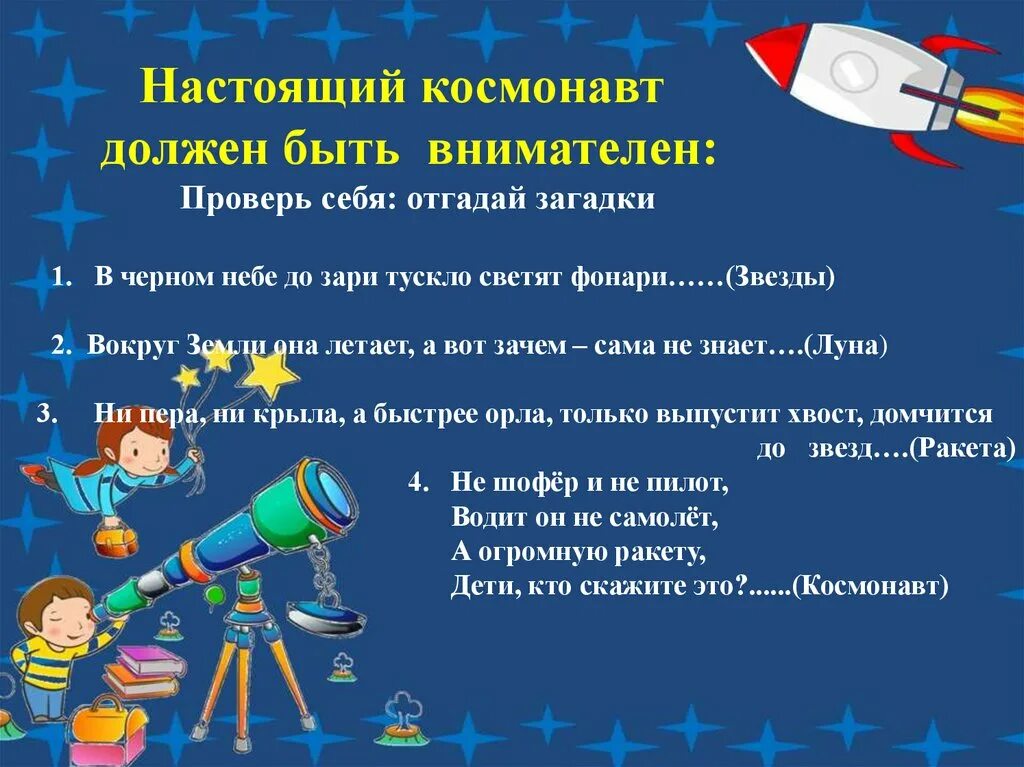 Настоящий космонавт должен быть внимателен:

Проверь себя: отгадай загадки

1. В черном небе до зари тускло светят фонари……(Звезды)

2. Вокруг Земли она летает, а вот зачем – сама не знает….(Луна)

3. Ни пера, ни крыла, а быстрее орла, только выпустит хвост, домчится до звезд….(Ракета)

4. Не шофёр и не пилот,
Водит он не самолёт,
А огромную ракету,
Дети, кто скажите это?......(Космонавт)